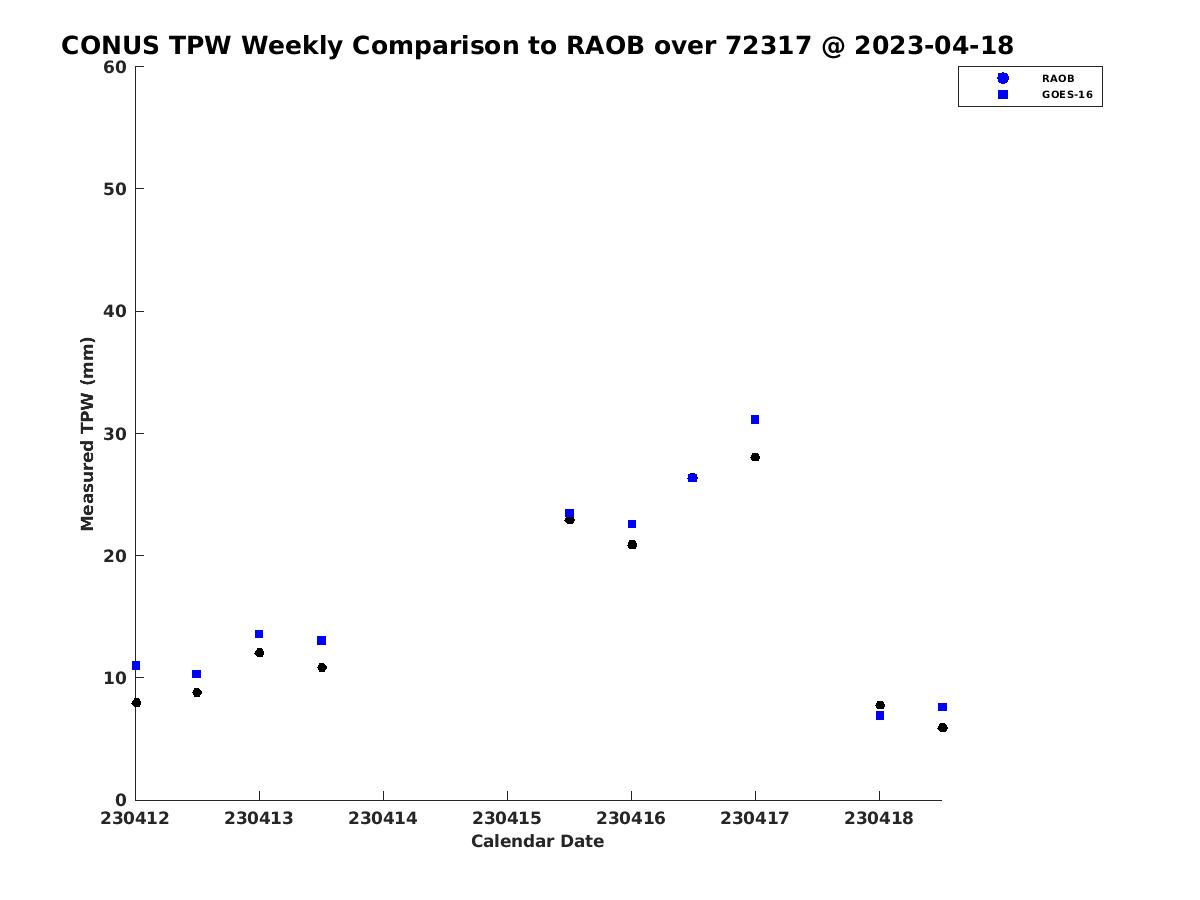 CONUS TPW Weekly Comparison to RAOB over 72317 @ 2023-04-18

RAOB
GOES-16

Measured TPW (mm)

60
50
40
30
20
10
0

230412
230413
230414
230415
230416
230417
230418

Calendar Date